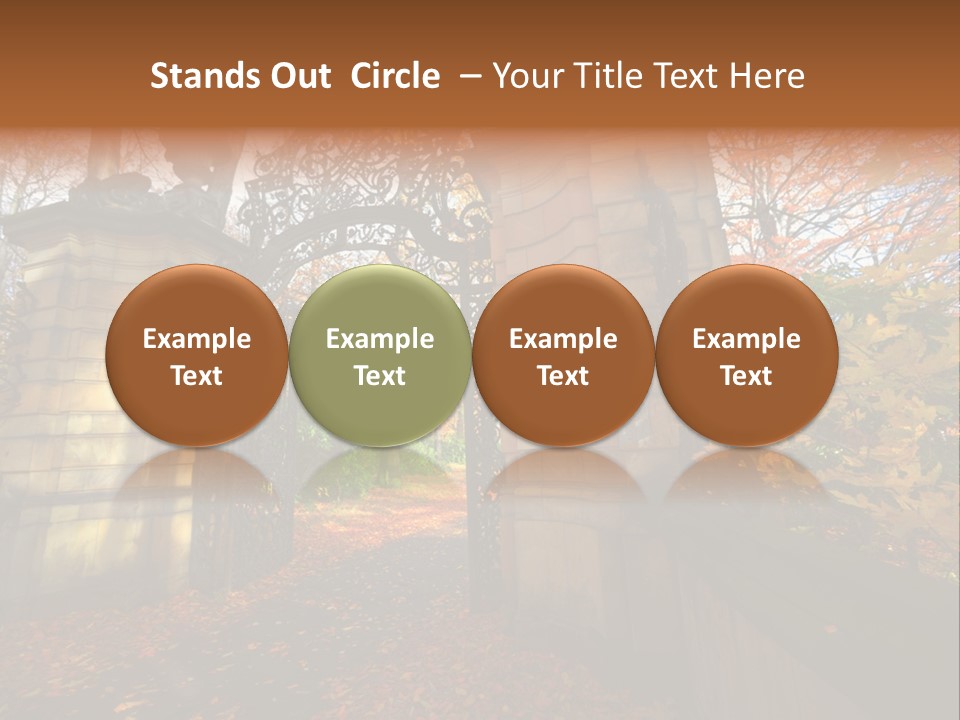 Stands Out Circle – Your Title Text Here

Example Text

Example Text

Example Text

Example Text